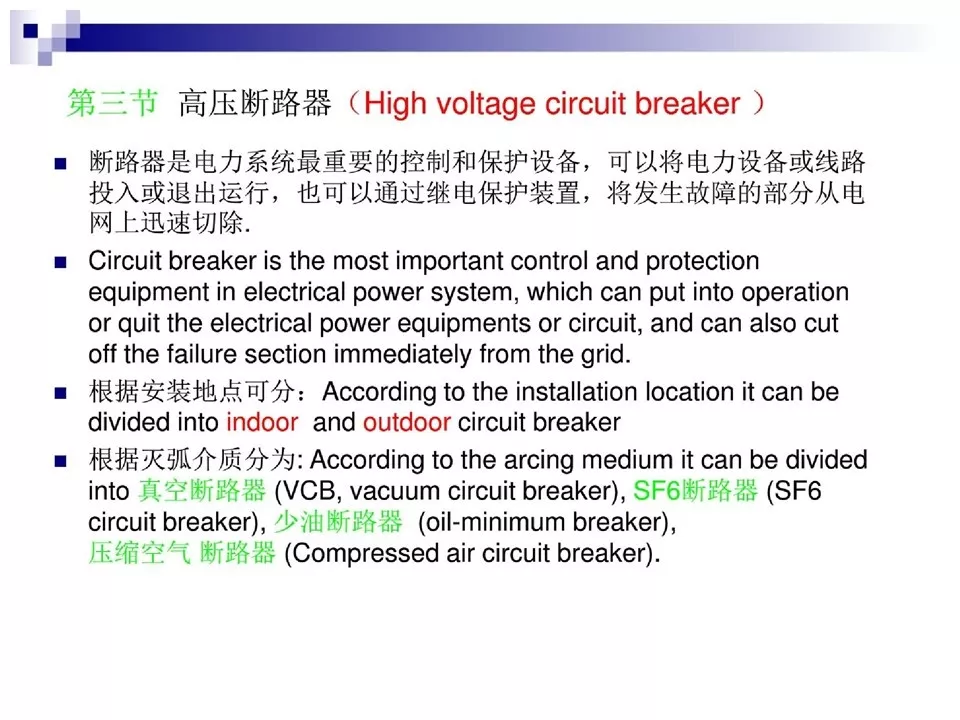 第三节 高压断路器（High voltage circuit breaker ）

■ 断路器是电力系统最重要的控制和保护设备，可以将电力设备或线路投入或退出运行，也可以通过继电保护装置，将发生故障的部分从电网上迅速切除.

■ Circuit breaker is the most important control and protection equipment in electrical power system, which can put into operation or quit the electrical power equipments or circuit, and can also cut off the failure section immediately from the grid.

■ 根据安装地点可分：According to the installation location it can be divided into indoor and outdoor circuit breaker

■ 根据灭弧介质分为: According to the arcing medium it can be divided into 真空断路器 (VCB, vacuum circuit breaker), SF6断路器 (SF6 circuit breaker), 少油断路器 (oil-minimum breaker), 压缩空气 断路器 (Compressed air circuit breaker).